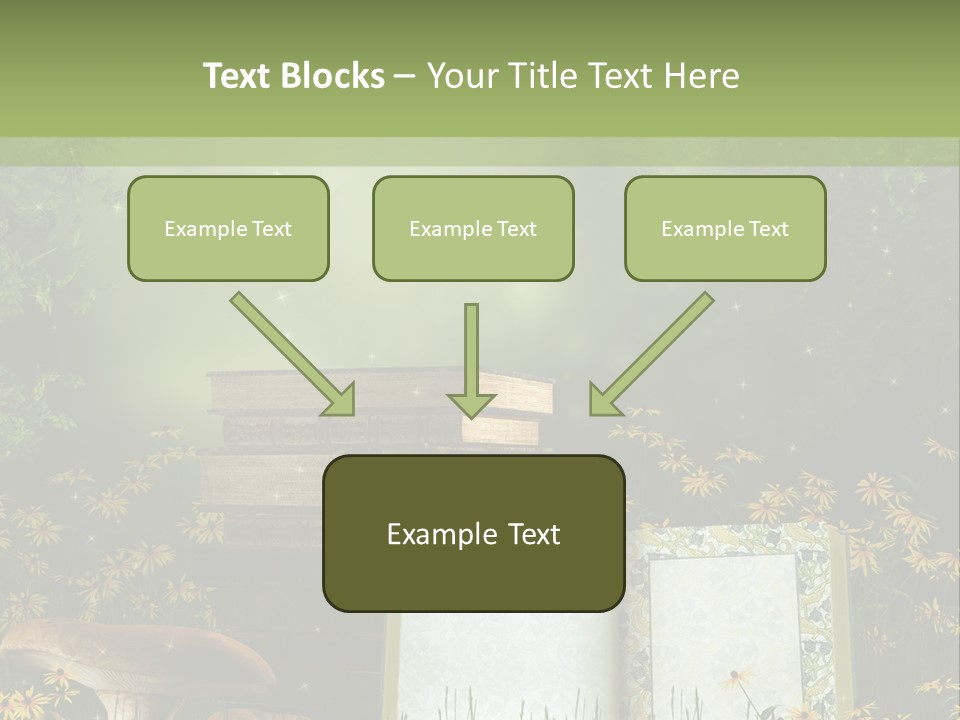 Text Blocks – Your Title Text Here

Example Text

Example Text

Example Text

Example Text